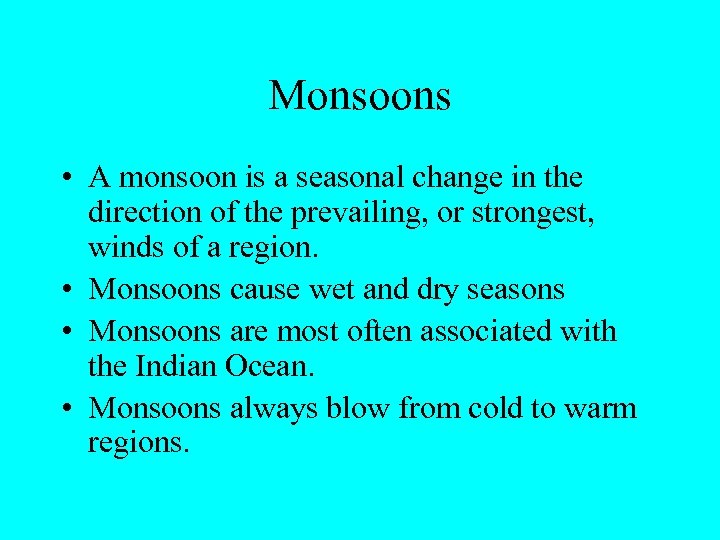 Monsoons

• A monsoon is a seasonal change in the direction of the prevailing, or strongest, winds of a region.
• Monsoons cause wet and dry seasons
• Monsoons are most often associated with the Indian Ocean.
• Monsoons always blow from cold to warm regions.